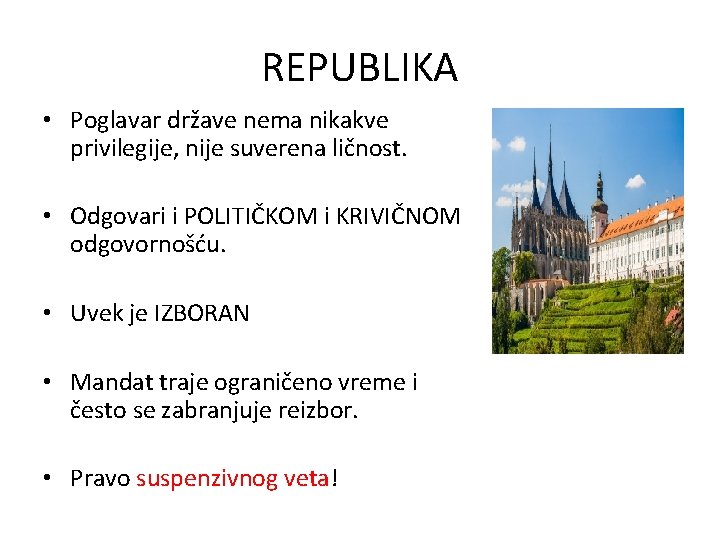 REPUBLIKA

• Poglavar države nema nikakve privilegije, nije suverena ličnost.

• Odgovari i POLITIČKOM i KRIVIČNOM odgovornošću.

• Uvek je IZBORAN

• Mandat traje ograničeno vreme i često se zabranjuje reizbor.

• Pravo suspenzivnog veta!